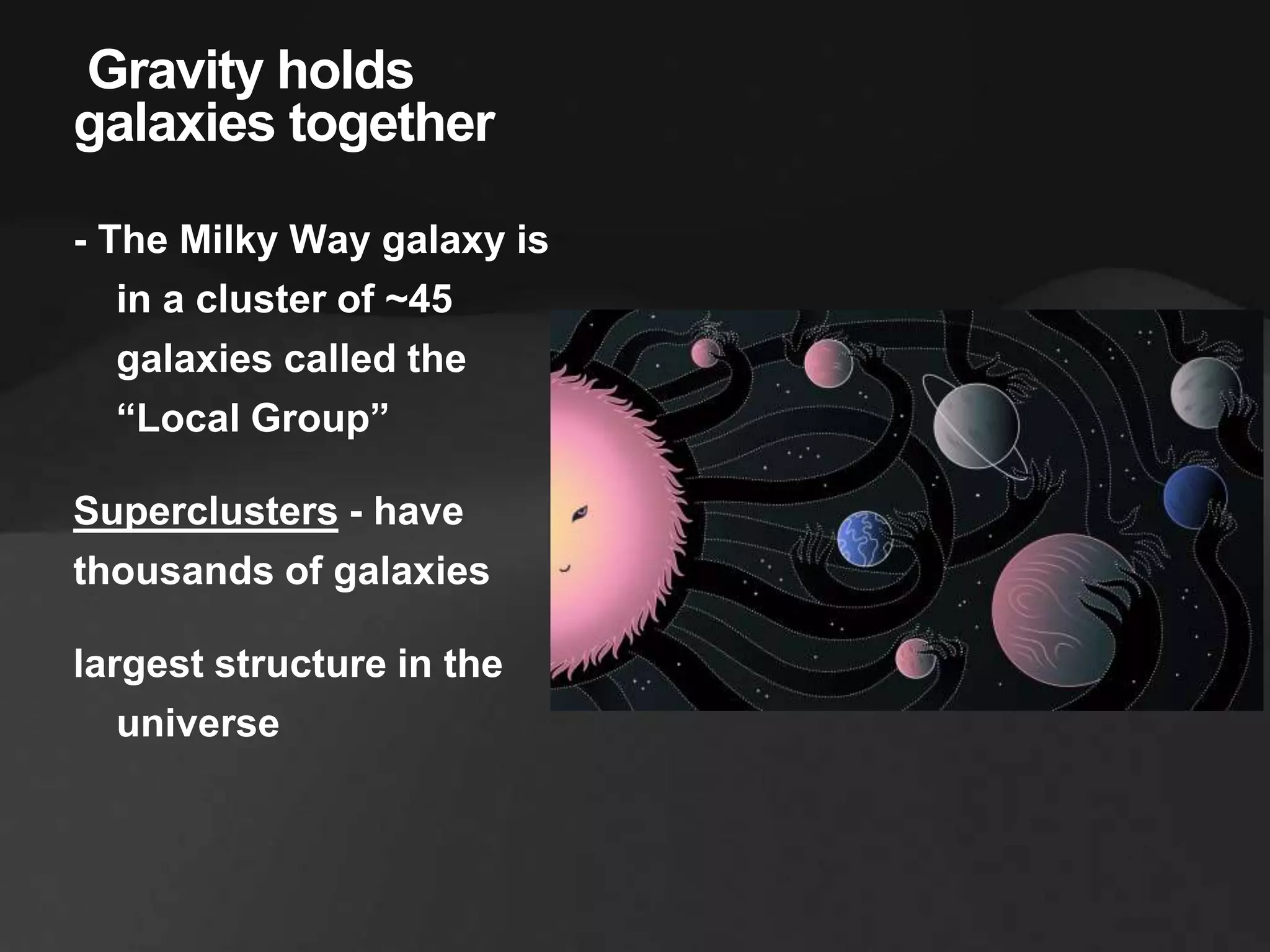 Gravity holds galaxies together

- The Milky Way galaxy is in a cluster of ~45 galaxies called the “Local Group”

Superclusters - have thousands of galaxies

largest structure in the universe